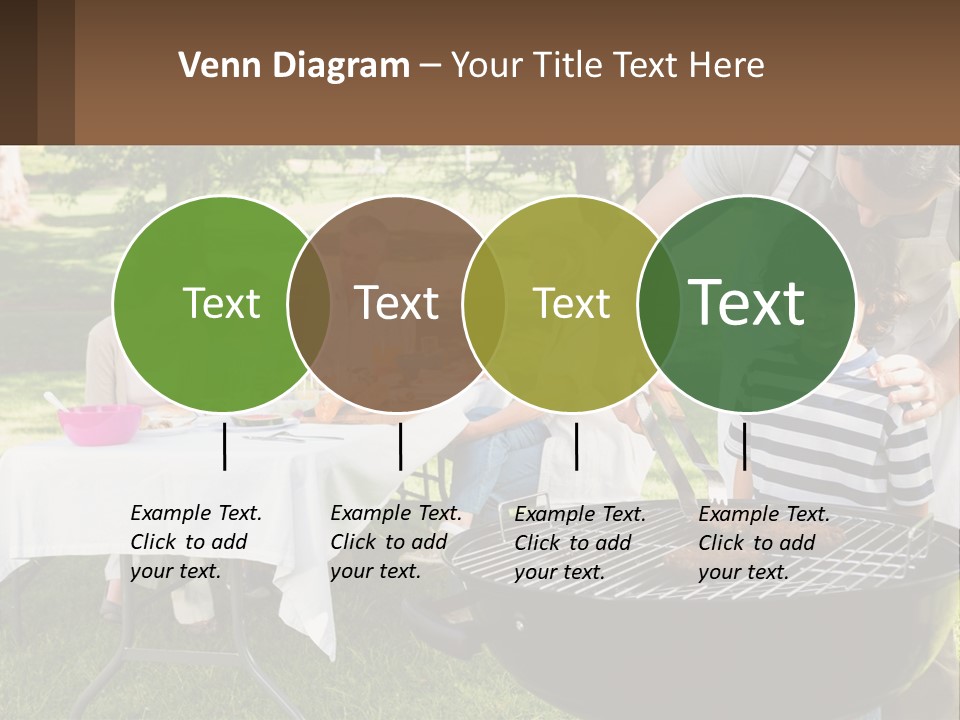 Venn Diagram – Your Title Text Here

Text

Text

Text

Text

Example Text. Click to add your text.

Example Text. Click to add your text.

Example Text. Click to add your text.

Example Text. Click to add your text.